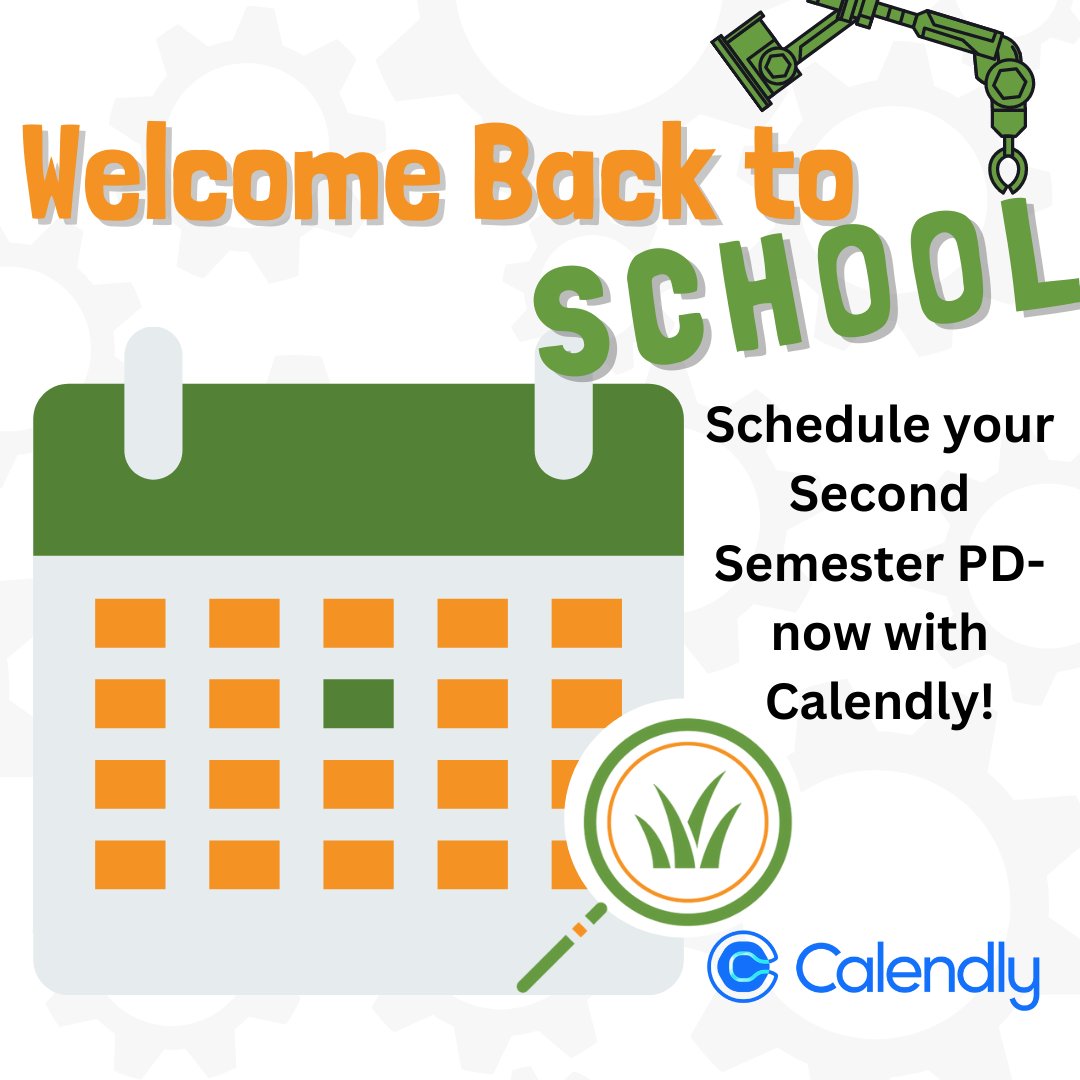 Welcome Back to SCHOOL

Schedule your Second Semester PD- now with Calendly!

Calendly